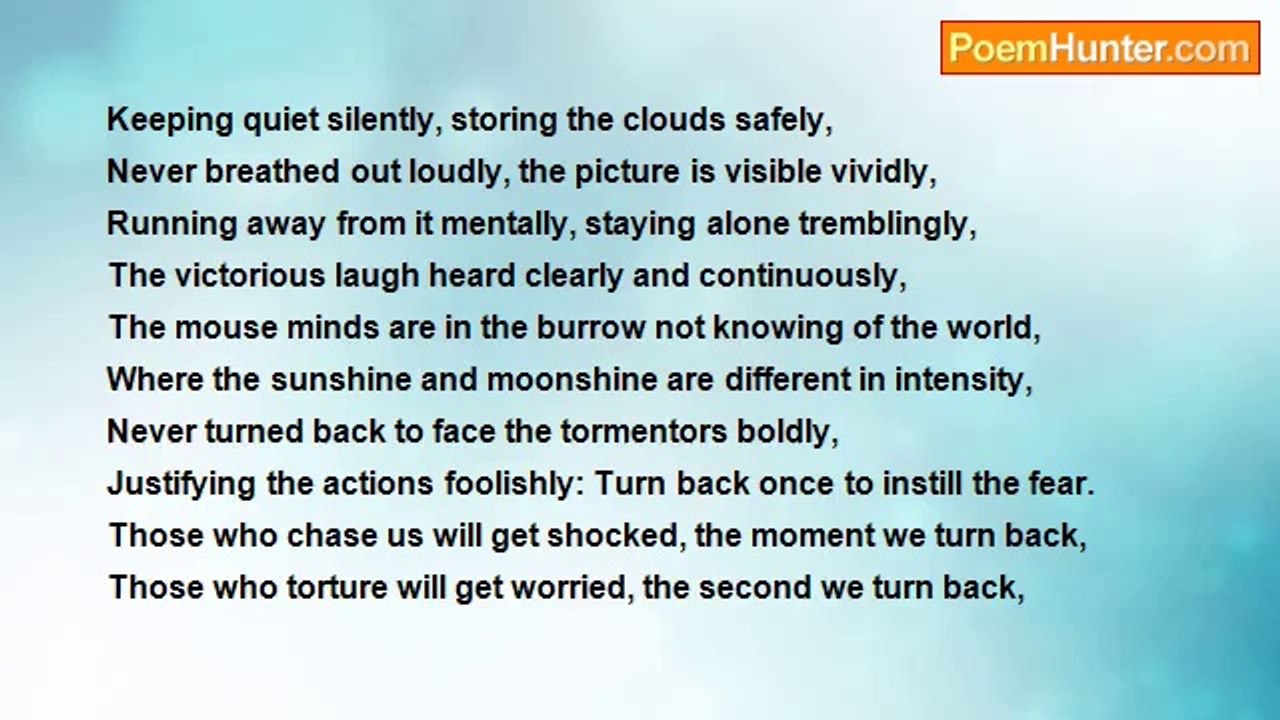 PoemHunter.com

Keeping quiet silently, storing the clouds safely,
Never breathed out loudly, the picture is visible vividly,
Running away from it mentally, staying alone tremblingly,
The victorious laugh heard clearly and continuously,
The mouse minds are in the burrow not knowing of the world,
Where the sunshine and moonshine are different in intensity,
Never turned back to face the tormentors boldly,
Justifying the actions foolishly: Turn back once to instill the fear.
Those who chase us will get shocked, the moment we turn back,
Those who torture will get worried, the second we turn back,